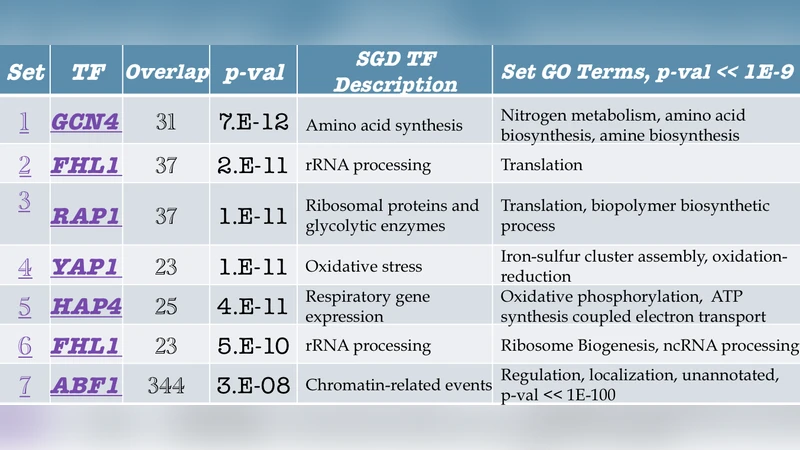 | Set | TF | Overlap | p-val | SGD TF Description | Set GO Terms, p-val << 1E-9 |
|---|---|---|---|---|---|
| 1 | GCN4 | 31 | 7.E-12 | Amino acid synthesis | Nitrogen metabolism, amino acid biosynthesis, amine biosynthesis |
| 2 | FHL1 | 37 | 2.E-11 | rRNA processing | Translation |
| 3 | RAP1 | 37 | 1.E-11 | Ribosomal proteins and glycolytic enzymes | Translation, biopolymer biosynthetic process |
| 4 | YAP1 | 23 | 1.E-11 | Oxidative stress | Iron-sulfur cluster assembly, oxidation-reduction |
| 5 | HAP4 | 25 | 4.E-11 | Respiratory gene expression | Oxidative phosphorylation, ATP synthesis coupled electron transport |
| 6 | FHL1 | 23 | 5.E-10 | rRNA processing | Ribosome Biogenesis, ncRNA processing |
| 7 | ABF1 | 344 | 3.E-08 | Chromatin-related events | Regulation, localization, unannotated, p-val << 1E-100 |